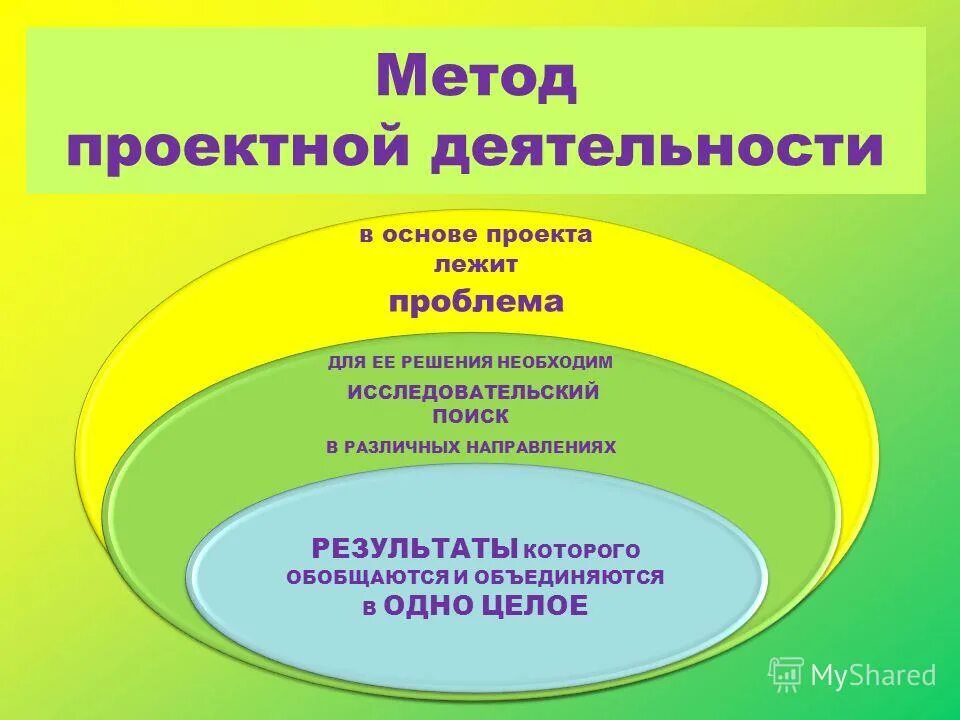 Метод проектной деятельности

в основе проекта лежит
проблема

ДЛЯ ЕЕ РЕШЕНИЯ НЕОБХОДИМ
ИССЛЕДОВАТЕЛЬСКИЙ ПОИСК
В РАЗЛИЧНЫХ НАПРАВЛЕНИЯХ

РЕЗУЛЬТАТЫ КОТОРОГО ОБОБЩАЮТСЯ И ОБЪЕДИНЯЮТСЯ В ОДНО ЦЕЛОЕ

MyShared